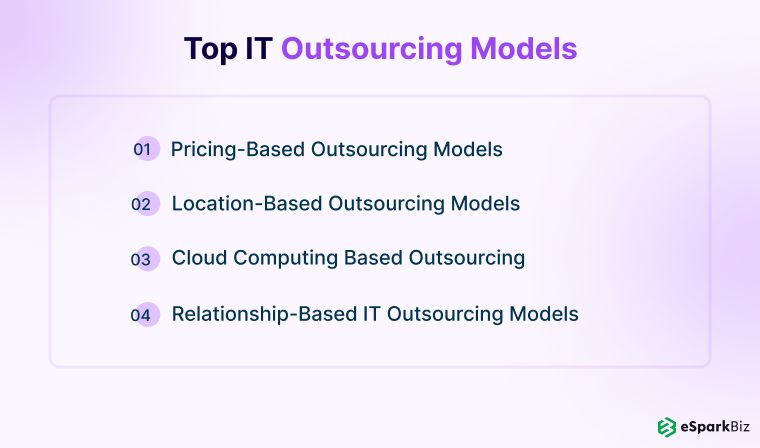 Top IT Outsourcing Models

01 Pricing-Based Outsourcing Models

02 Location-Based Outsourcing Models

03 Cloud Computing Based Outsourcing

04 Relationship-Based IT Outsourcing Models

eSparkBiz